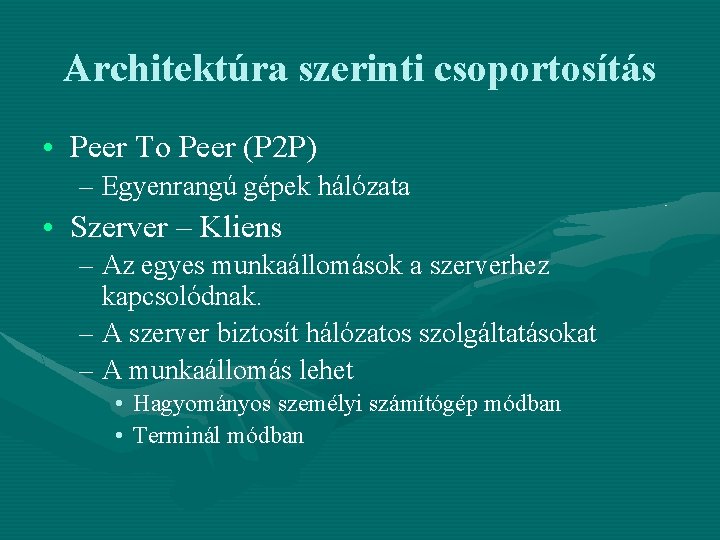 Architektúra szerinti csoportosítás

• Peer To Peer (P2P)
– Egyenrangú gépek hálózata
• Szerver – Kliens
– Az egyes munkaállomások a szerverhez kapcsolódnak.
– A szerver biztosít hálózatos szolgáltatásokat
– A munkaállomás lehet
• Hagyományos személyi számítógép módban
• Terminál módban